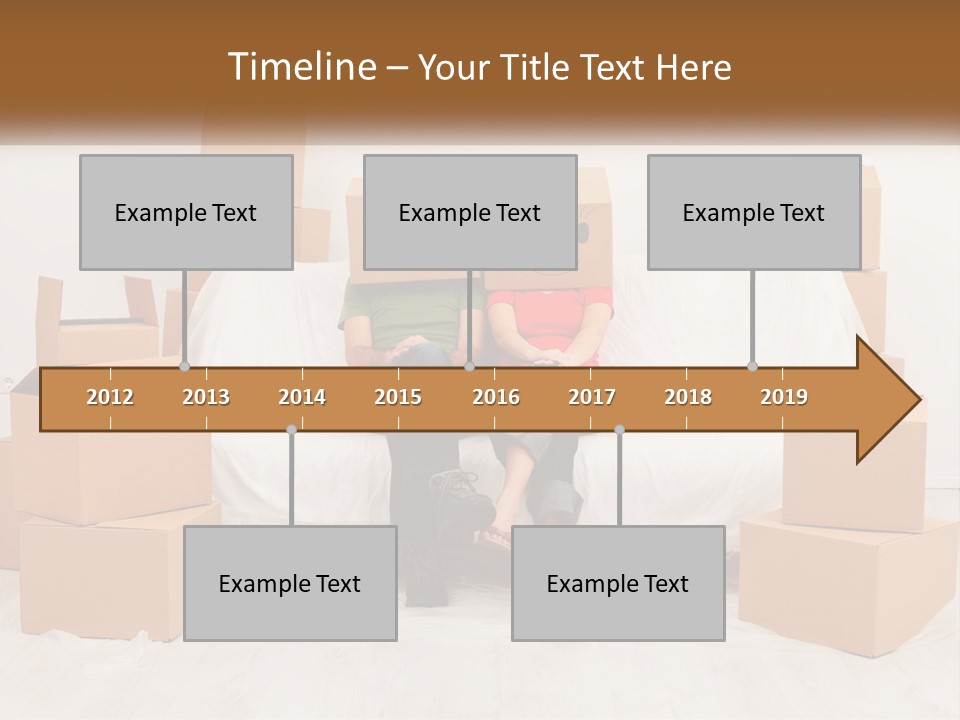 Timeline – Your Title Text Here

Example Text

Example Text

Example Text

2012 2013 2014 2015 2016 2017 2018 2019

Example Text

Example Text